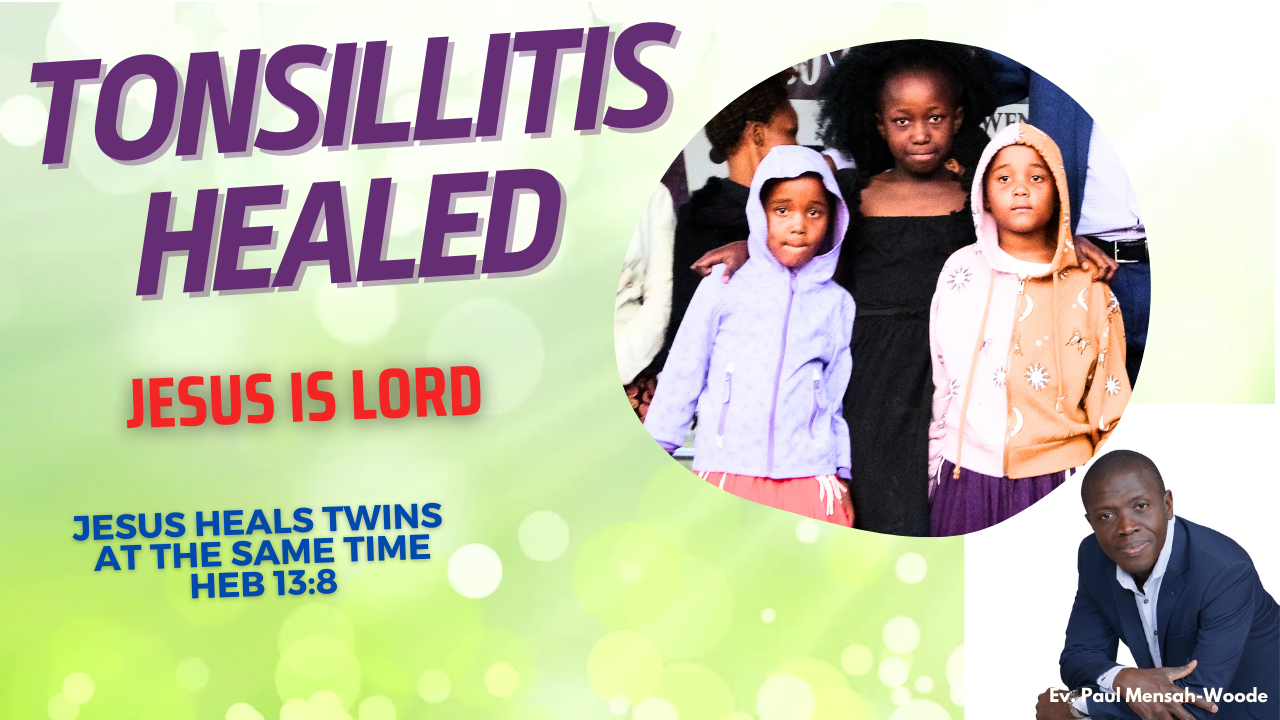 TONSILLITIS HEALED

JESUS IS LORD

JESUS HEALS TWINS AT THE SAME TIME HEB 13:8

Ev. Paul Mensah-Woode